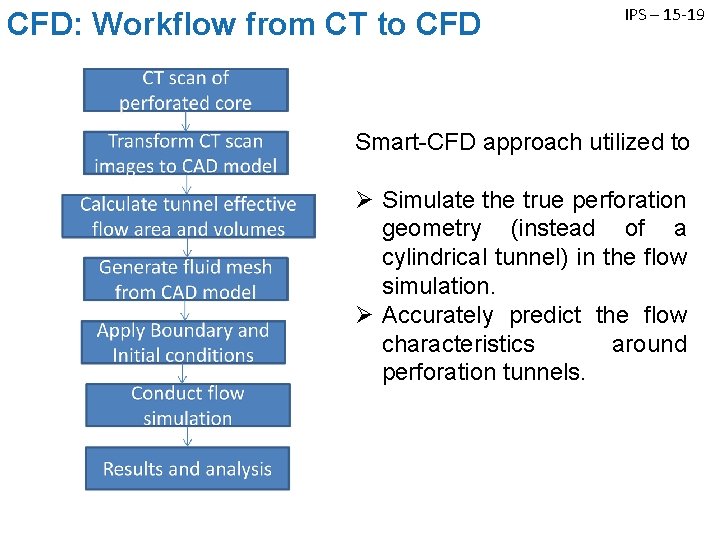 CFD: Workflow from CT to CFD

IPS – 15-19

CT scan of perforated core

Transform CT scan images to CAD model

Calculate tunnel effective flow area and volumes

Generate fluid mesh from CAD model

Apply Boundary and Initial conditions

Conduct flow simulation

Results and analysis

Smart-CFD approach utilized to

➢ Simulate the true perforation geometry (instead of a cylindrical tunnel) in the flow simulation.
➢ Accurately predict the flow characteristics around perforation tunnels.